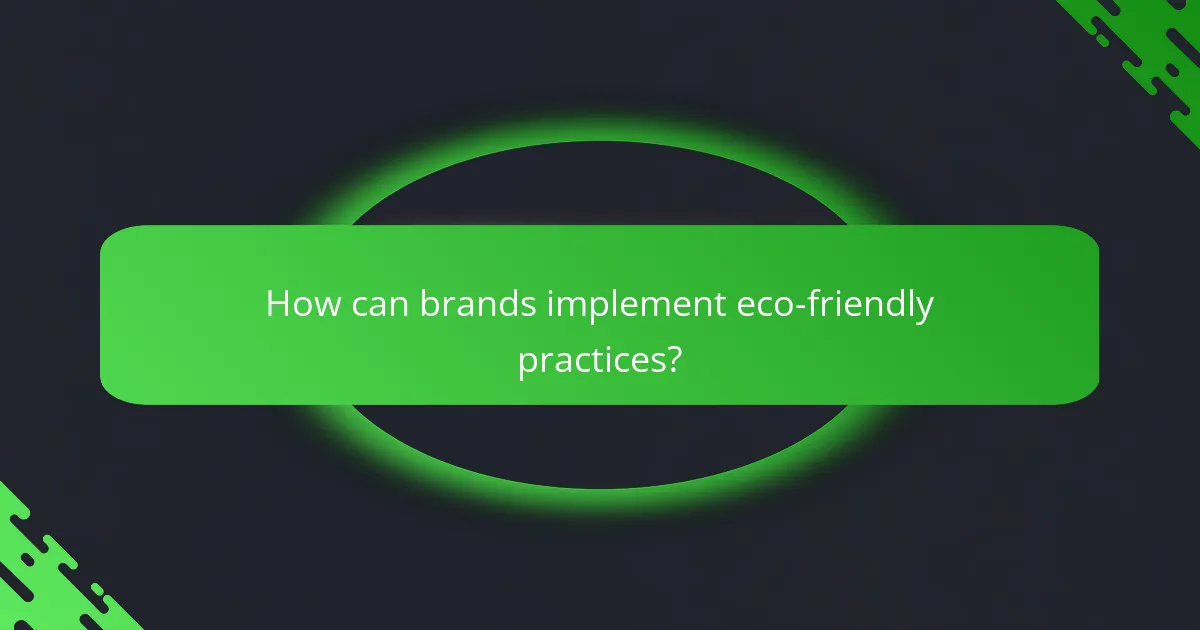 How can brands implement eco-friendly practices?